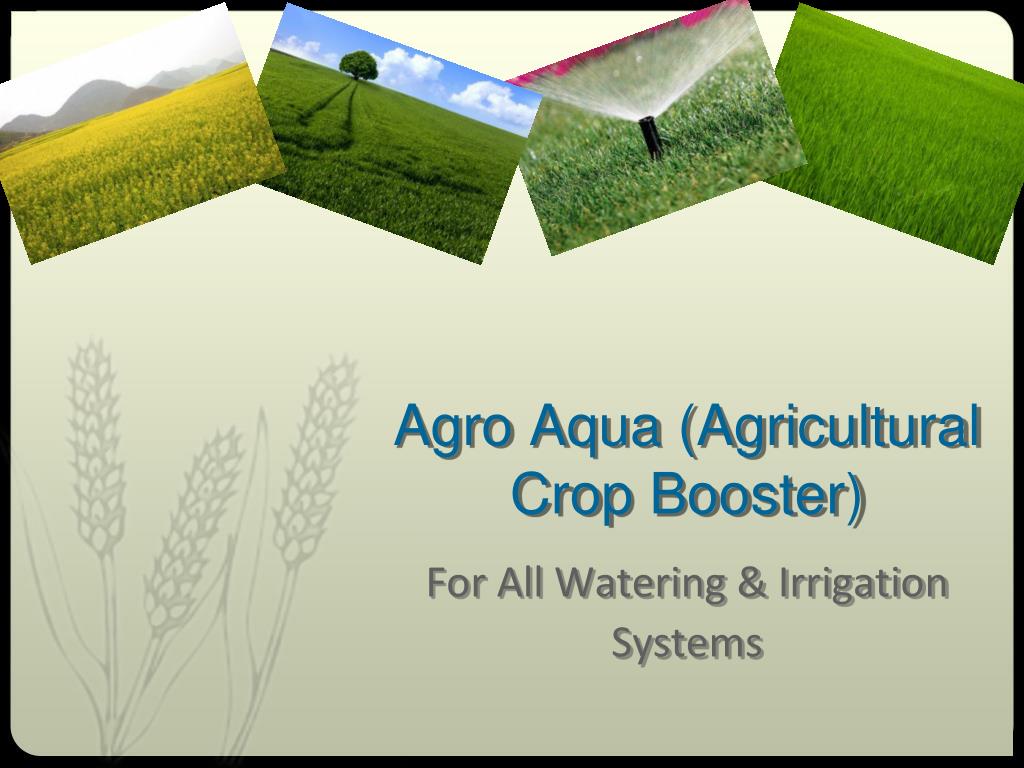 Agro Aqua (Agricultural Crop Booster)

For All Watering & Irrigation Systems